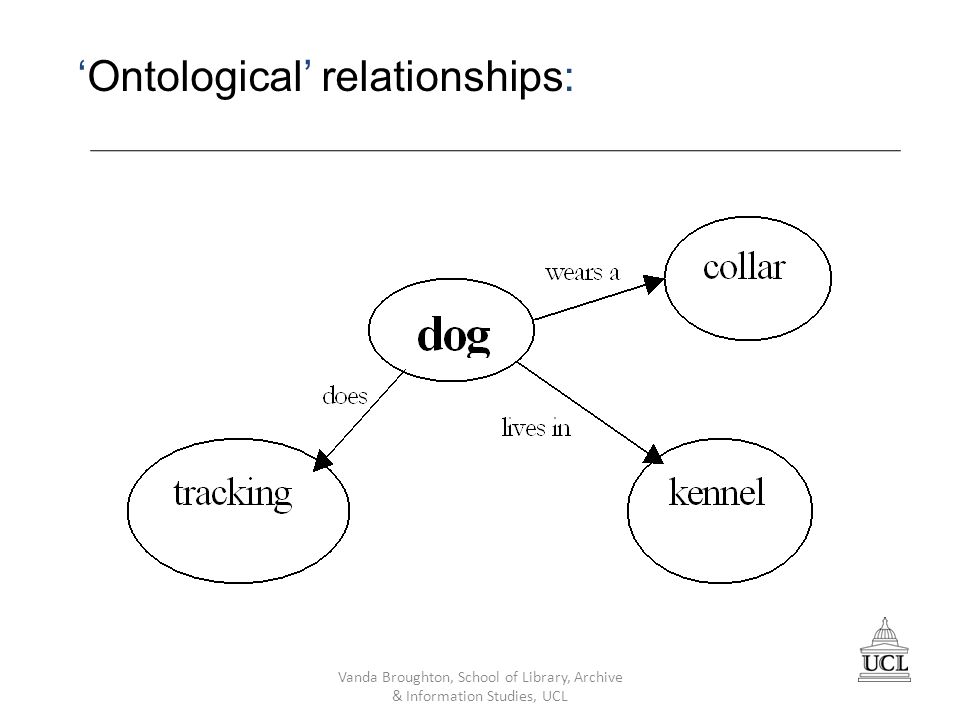 ‘Ontological’ relationships:

dog

wears a

collar

does

tracking

lives in

kennel

Vanda Broughton, School of Library, Archive & Information Studies, UCL

UCL